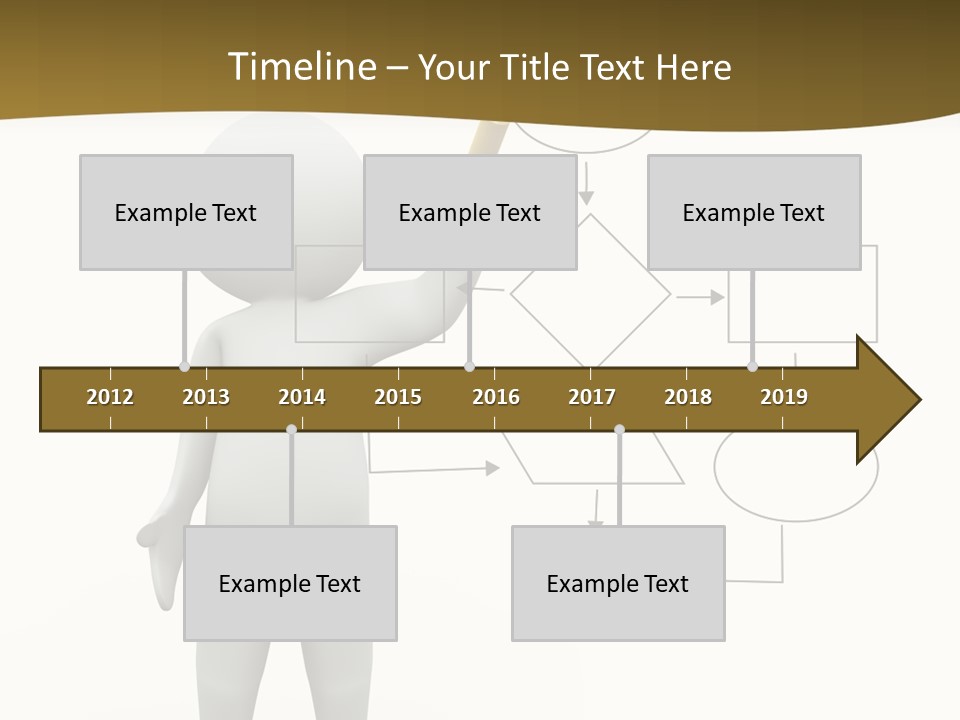 Timeline – Your Title Text Here

Example Text

Example Text

Example Text

2012 2013 2014 2015 2016 2017 2018 2019

Example Text

Example Text